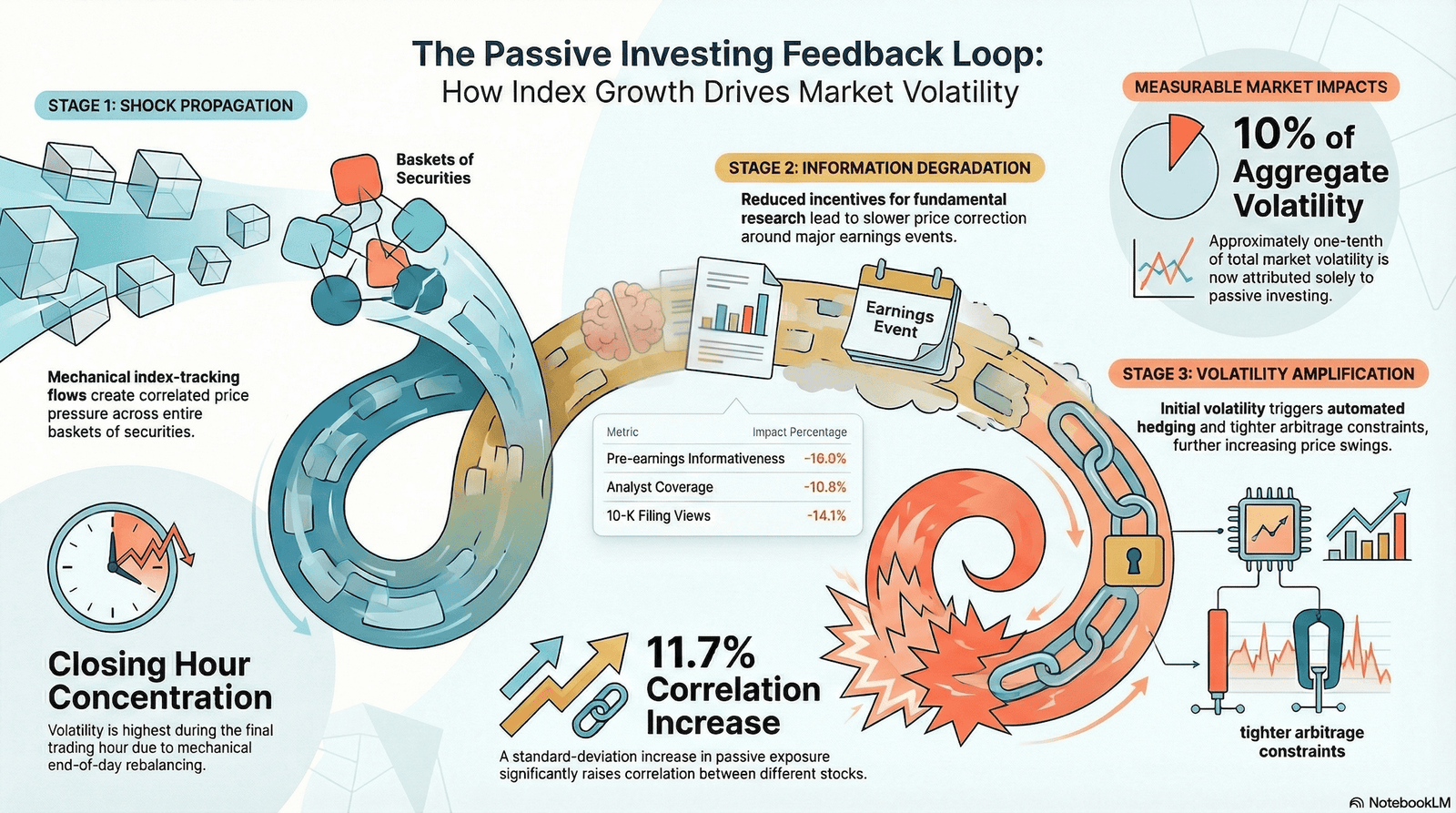 The Passive Investing Feedback Loop:
How Index Growth Drives Market Volatility

STAGE 1: SHOCK PROPAGATION

Baskets of Securities

Mechanical index-tracking flows create correlated price pressure across entire baskets of securities.

Closing Hour Concentration

Volatility is highest during the final trading hour due to mechanical end-of-day rebalancing.

STAGE 2: INFORMATION DEGRADATION

Reduced incentives for fundamental research lead to slower price correction around major earnings events.

Earnings Event

| Metric | Impact Percentage |
|---|---|
| Pre-earnings Informativeness | -16.0% |
| Analyst Coverage | -10.8% |
| 10-K Filing Views | -14.1% |

11.7% Correlation Increase

A standard-deviation increase in passive exposure significantly raises correlation between different stocks.

MEASURABLE MARKET IMPACTS

10% of Aggregate Volatility

Approximately one-tenth of total market volatility is now attributed solely to passive investing.

STAGE 3: VOLATILITY AMPLIFICATION

Initial volatility triggers automated hedging and tighter arbitrage constraints, further increasing price swings.

tighter arbitrage constraints

NotebookLM